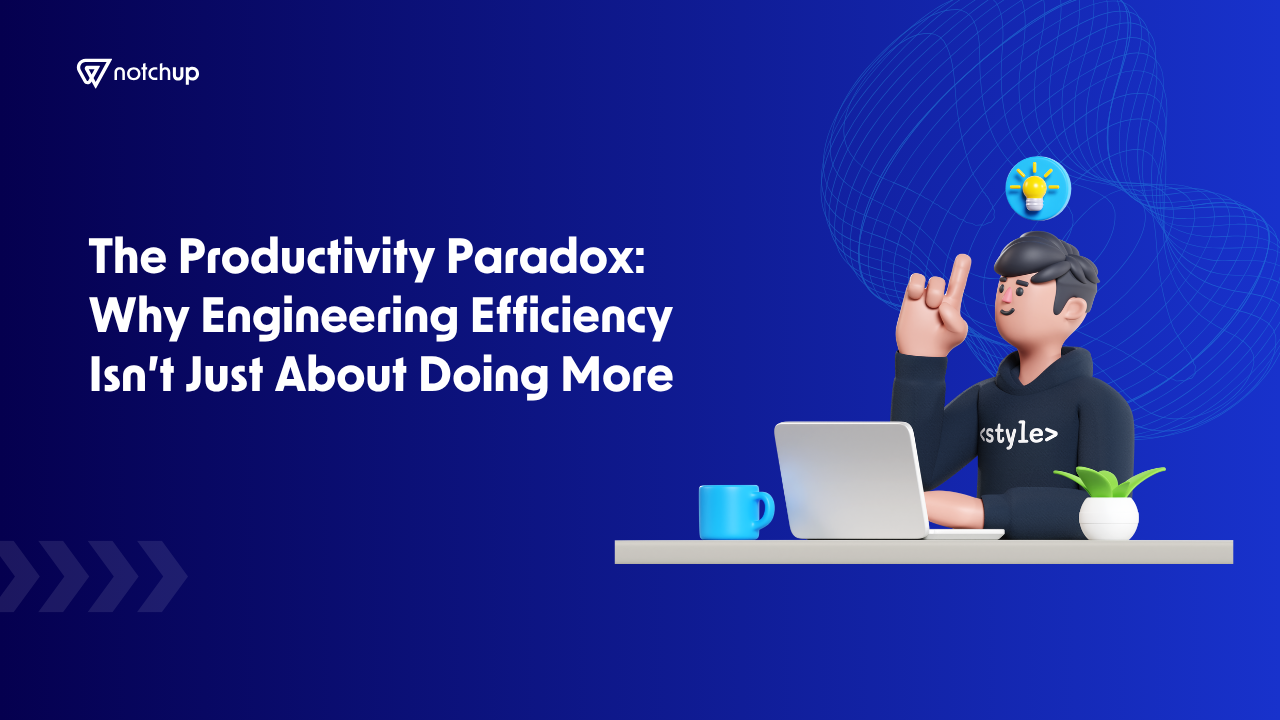 notchup

The Productivity Paradox: Why Engineering Efficiency Isn't Just About Doing More

<style>